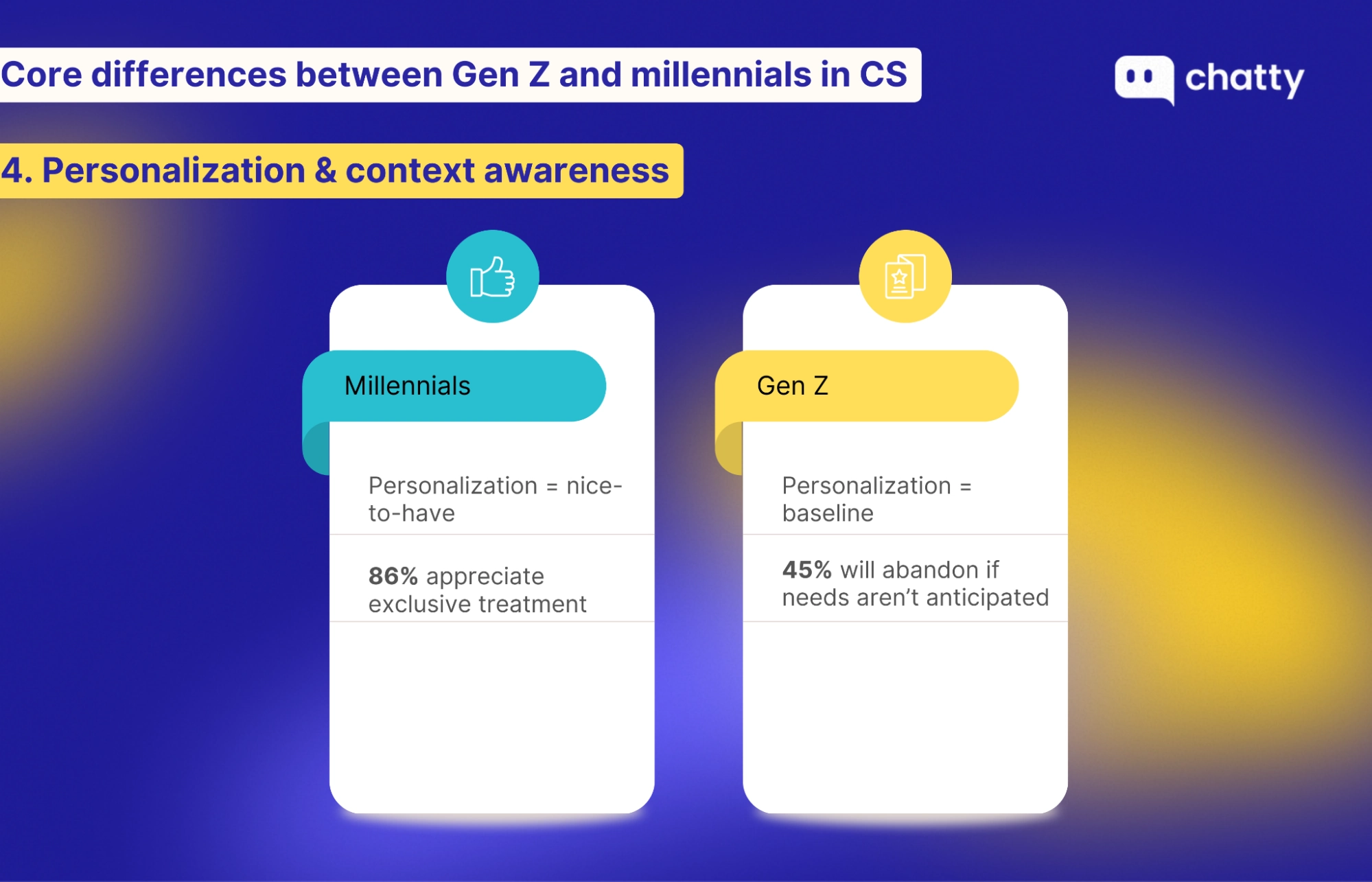 Core differences between Gen Z and millennials in CS

chatty

4. Personalization & context awareness

Millennials

Personalization = nice-to-have

86% appreciate exclusive treatment

Gen Z

Personalization = baseline

45% will abandon if needs aren't anticipated